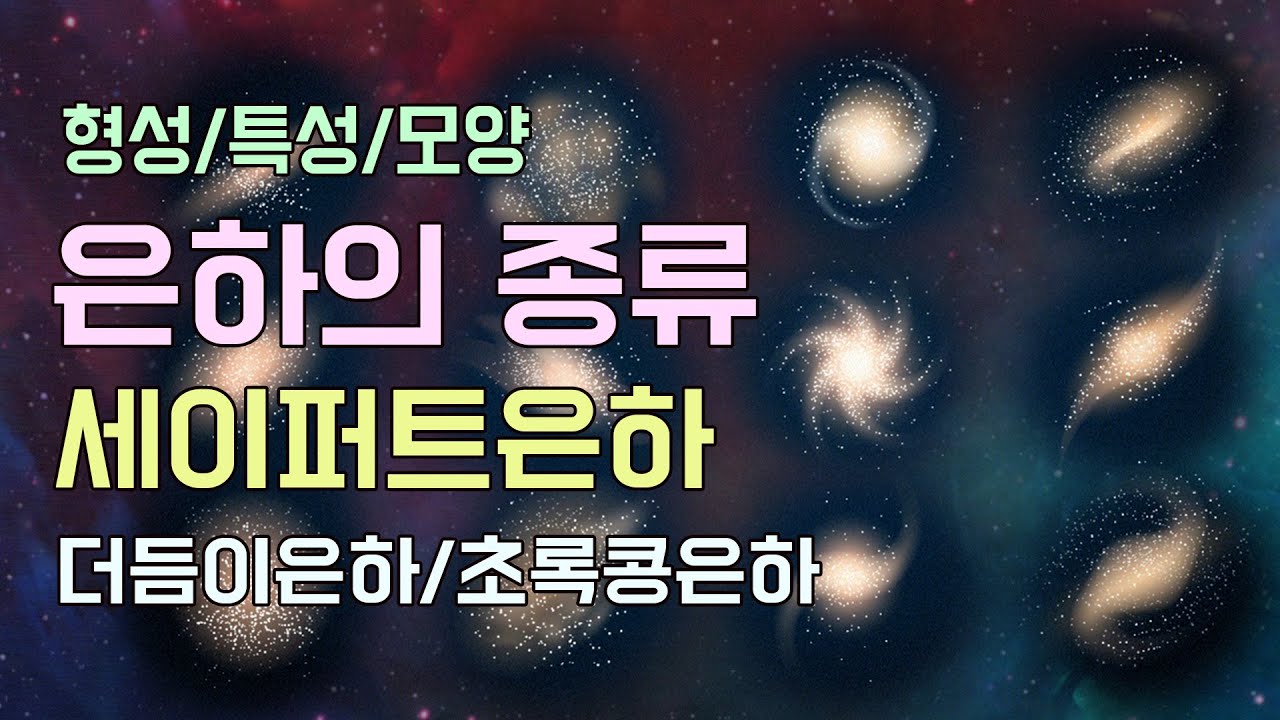 형성/특성/모양

은하의 종류

세이퍼트은하

더듬이은하/초록콩은하